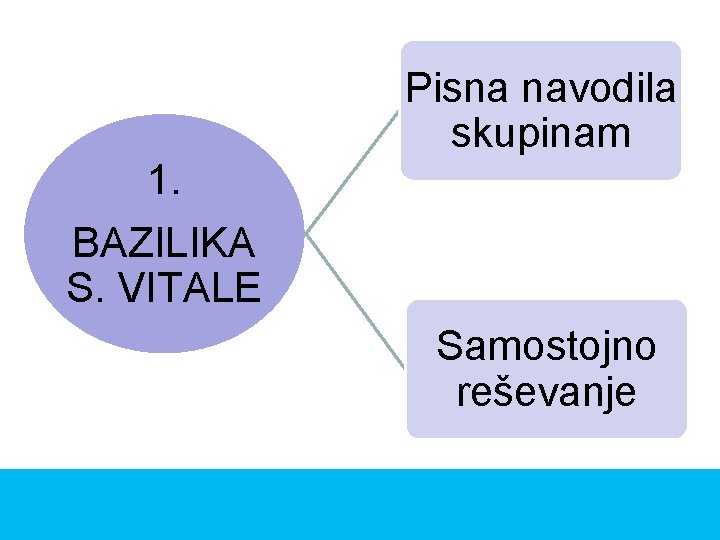 1.

BAZILIKA S. VITALE

Pisna navodila skupinam

Samostojno reševanje